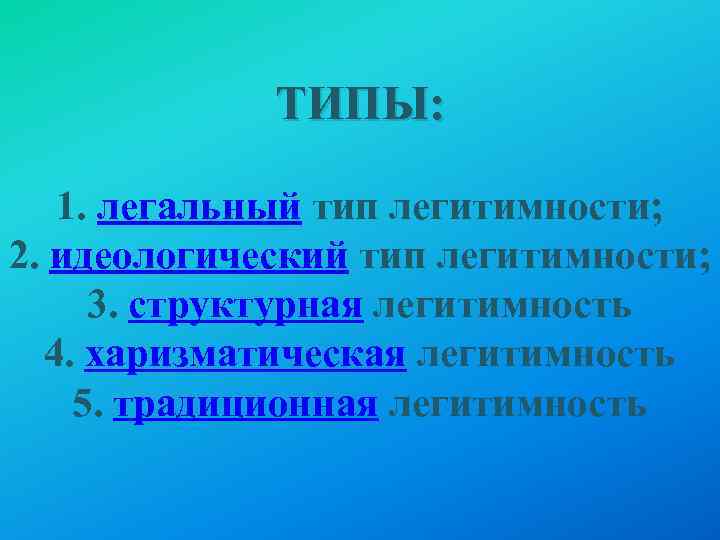 ТИПЫ:

1. легальный тип легитимности;
2. идеологический тип легитимности;
3. структурная легитимность
4. харизматическая легитимность
5. традиционная легитимность